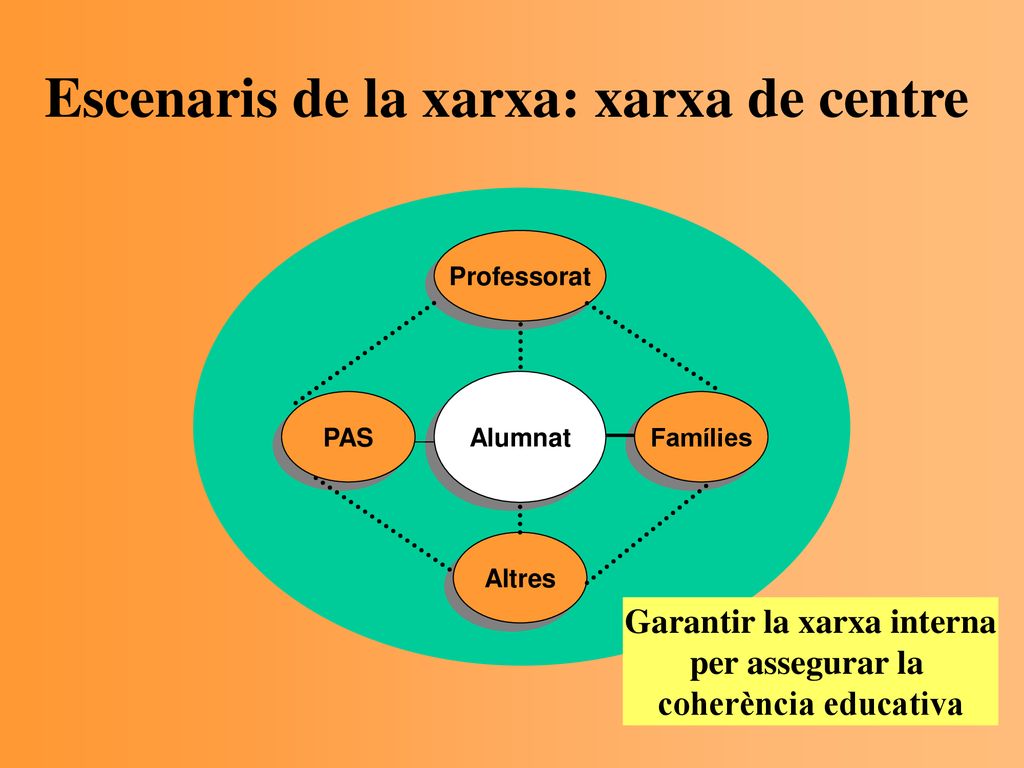 Escenaris de la xarxa: xarxa de centre

Professorat

PAS

Alumnat

Famílies

Altres

Garantir la xarxa interna per assegurar la coherència educativa